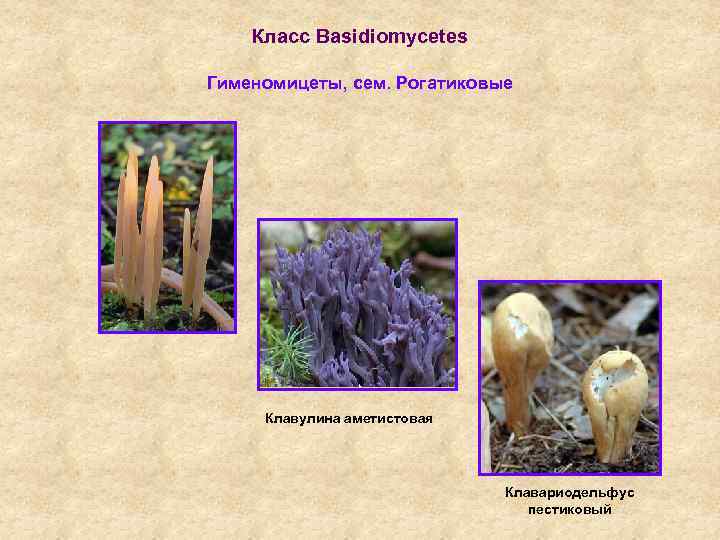 Класс Basidiomycetes

Гименомицеты, сем. Рогатиковые

Клавулина аметистовая

Клавариодельфус пестиковый